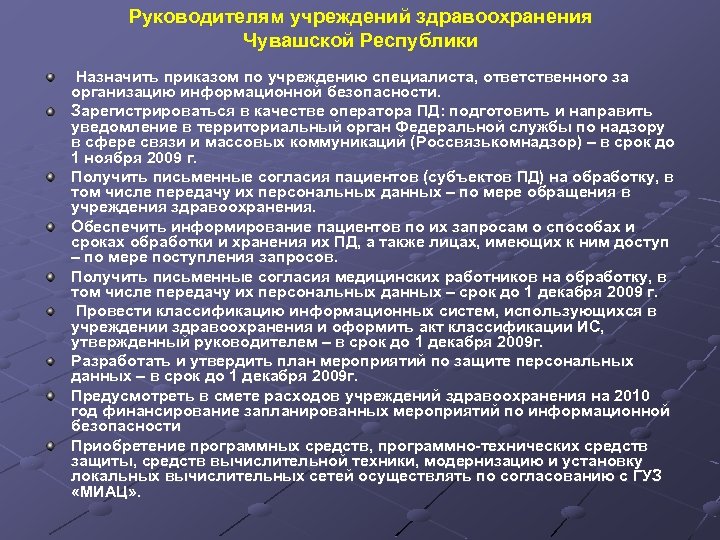 Руководителям учреждений здравоохранения Чувашской Республики

Назначить приказом по учреждению специалиста, ответственного за организацию информационной безопасности.

Зарегистрироваться в качестве оператора ПД: подготовить и направить уведомление в территориальный орган Федеральной службы по надзору в сфере связи и массовых коммуникаций (Россвязькомнадзор) – в срок до 1 ноября 2009 г.

Получить письменные согласия пациентов (субъектов ПД) на обработку, в том числе передачу их персональных данных – по мере обращения в учреждения здравоохранения.

Обеспечить информирование пациентов по их запросам о способах и сроках обработки и хранения их ПД, а также лицах, имеющих к ним доступ – по мере поступления запросов.

Получить письменные согласия медицинских работников на обработку, в том числе передачу их персональных данных – срок до 1 декабря 2009 г.

Провести классификацию информационных систем, использующихся в учреждении здравоохранения и оформить акт классификации ИС, утвержденный руководителем – в срок до 1 декабря 2009г.

Разработать и утвердить план мероприятий по защите персональных данных – в срок до 1 декабря 2009г.

Предусмотреть в смете расходов учреждений здравоохранения на 2010 год финансирование запланированных мероприятий по информационной безопасности

Приобретение программных средств, программно-технических средств защиты, средств вычислительной техники, модернизацию и установку локальных вычислительных сетей осуществлять по согласованию с ГУЗ «МИАЦ».